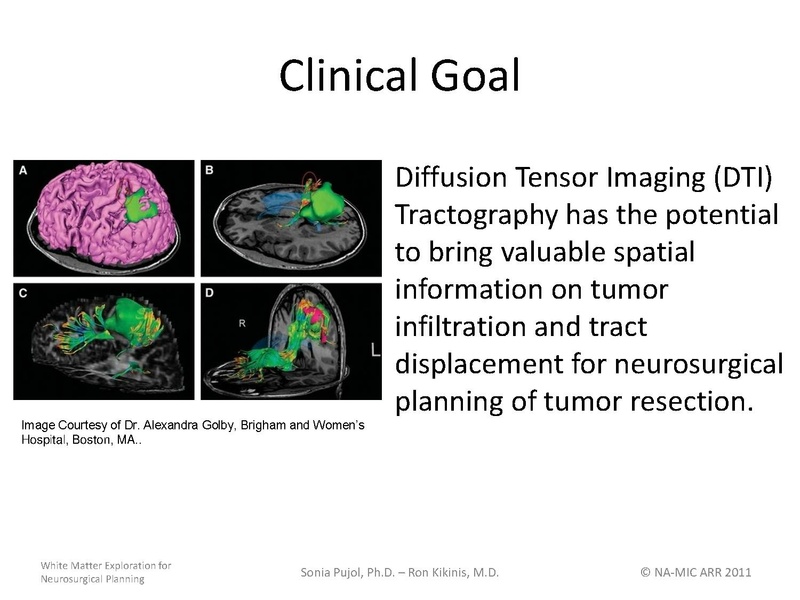 Clinical Goal

A

B

C

D

R

L

Image Courtesy of Dr. Alexandra Golby, Brigham and Women's Hospital, Boston, MA..

Diffusion Tensor Imaging (DTI) Tractography has the potential to bring valuable spatial information on tumor infiltration and tract displacement for neurosurgical planning of tumor resection.

White Matter Exploration for Neurosurgical Planning

Sonia Pujol, Ph.D. – Ron Kikinis, M.D.

© NA-MIC ARR 2011